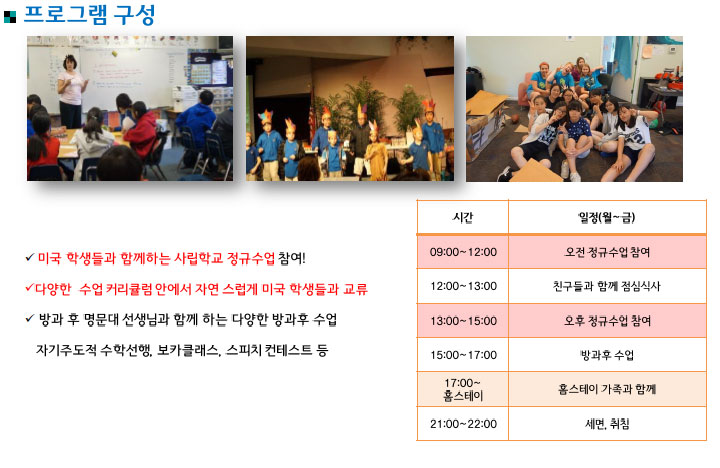 프로그램 구성

✓ 미국 학생들과 함께하는 사립학교 정규수업 참여!

✓다양한 수업 커리큘럼 안에서 자연 스럽게 미국 학생들과 교류

✓ 방과 후 명문대 선생님과 함께 하는 다양한 방과후 수업

자기주도적 수학선행, 보카클래스, 스피치 컨테스트 등

| 시간 | 일정(월~금) |
|---|---|
| 09:00~12:00 | 오전 정규수업 참여 |
| 12:00~13:00 | 친구들과 함께 점심식사 |
| 13:00~15:00 | 오후 정규수업 참여 |
| 15:00~17:00 | 방과후 수업 |
| 17:00~ 홈스테이 | 홈스테이 가족과 함께 |
| 21:00~22:00 | 세면, 취침 |